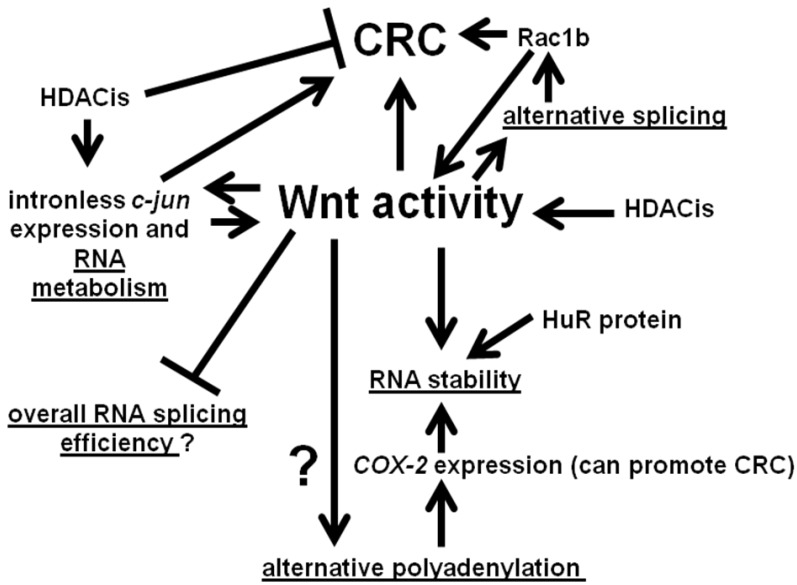 CRC

Rac1b

HDACis

alternative splicing

intronless c-jun expression and RNA metabolism

Wnt activity

HDACis

HuR protein

RNA stability

overall RNA splicing efficiency ?

?

COX-2 expression (can promote CRC)

alternative polyadenylation